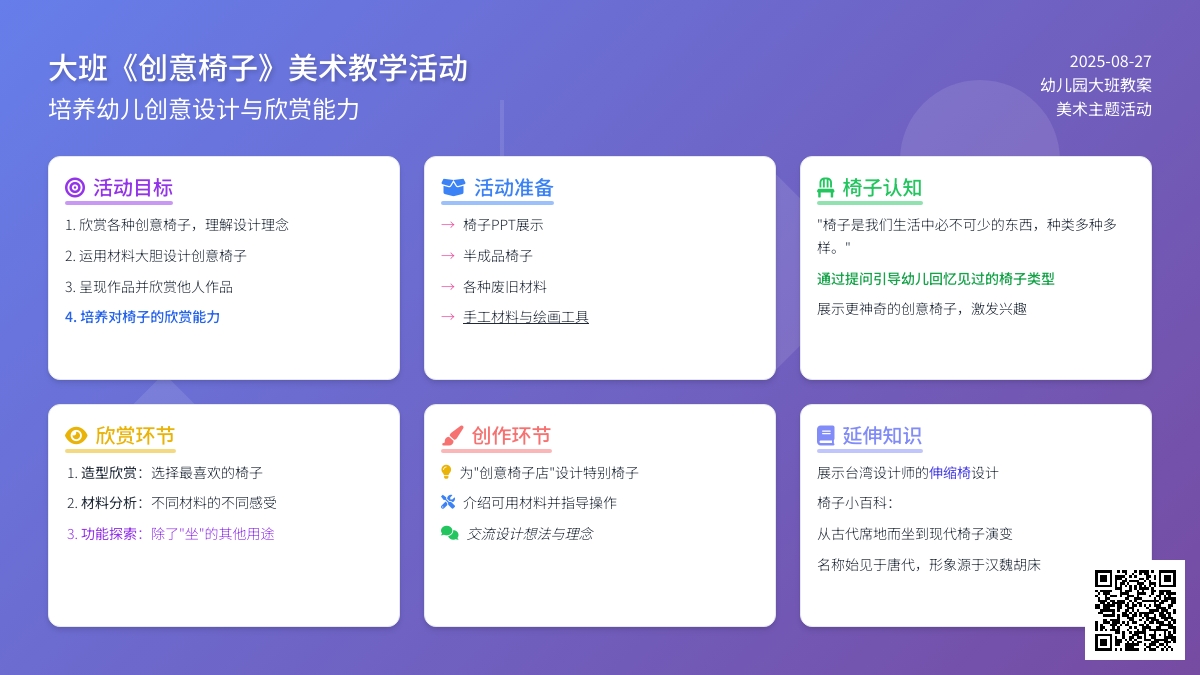 大班《创意椅子》美术教学活动
培养幼儿创意设计与欣赏能力

2025-08-27
幼儿园大班教案
美术主题活动

活动目标
1. 欣赏各种创意椅子，理解设计理念
2. 运用材料大胆设计创意椅子
3. 呈现作品并欣赏他人作品
4. 培养对椅子的欣赏能力

活动准备
→ 椅子PPT展示
→ 半成品椅子
→ 各种废旧材料
→ 手工材料与绘画工具

椅子认知
"椅子是我们生活中必不可少的东西，种类多种多样。"
通过提问引导幼儿回忆见过的椅子类型
展示更神奇的创意椅子，激发兴趣

欣赏环节
1. 造型欣赏：选择最喜欢的椅子
2. 材料分析：不同材料的不同感受
3. 功能探索：除了"坐"的其他用途

创作环节
为"创意椅子店"设计特别椅子
介绍可用材料并指导操作
交流设计想法与理念

延伸知识
展示台湾设计师的伸缩椅设计
椅子小百科：
从古代席地而坐到现代椅子演变
名称始见于唐代，形象源于汉魏胡床